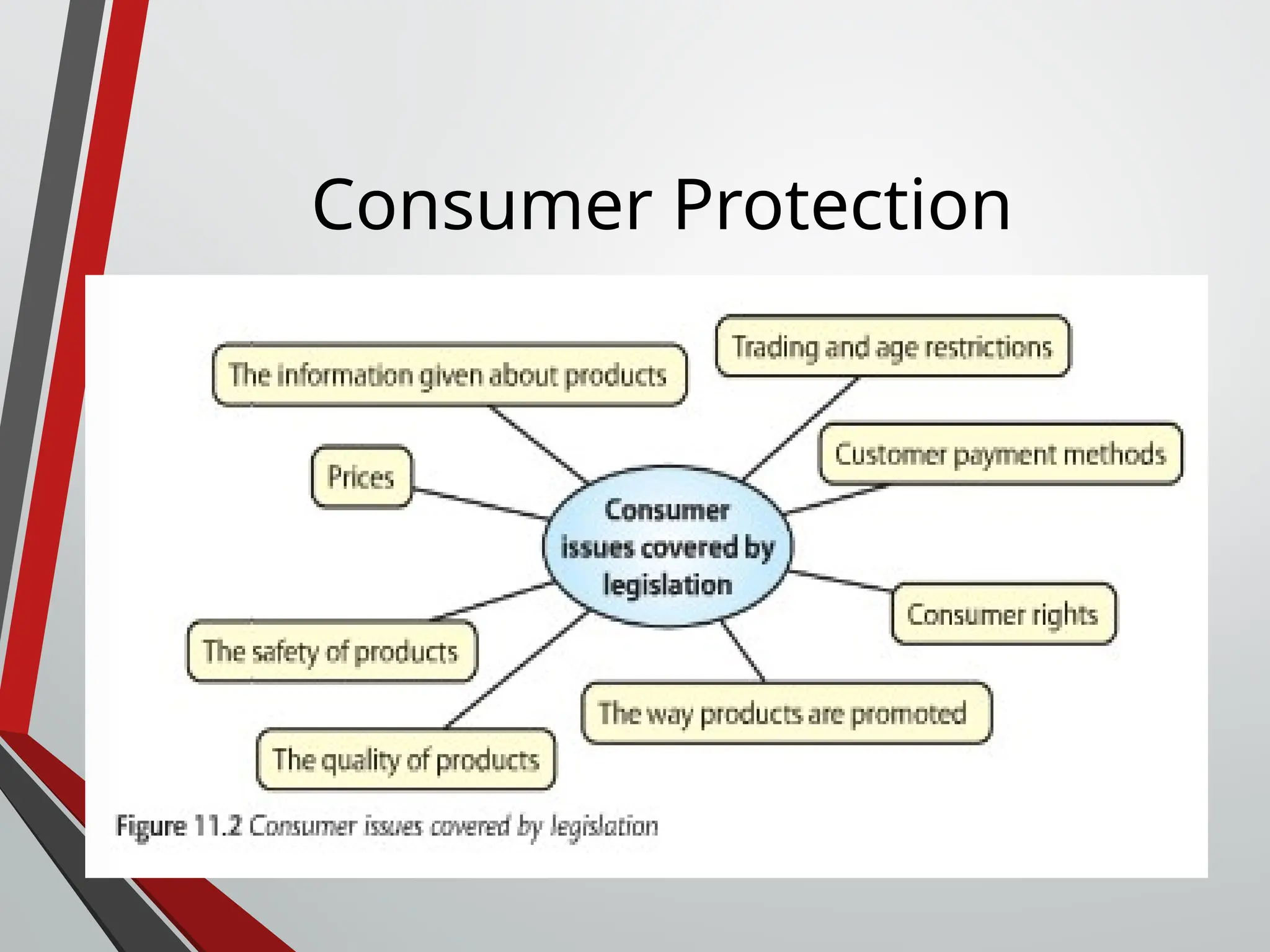 Consumer Protection

Trading and age restrictions

The information given about products

Customer payment methods

Prices

Consumer issues covered by legislation

Consumer rights

The safety of products

The way products are promoted

The quality of products

Figure 11.2 Consumer issues covered by legislation